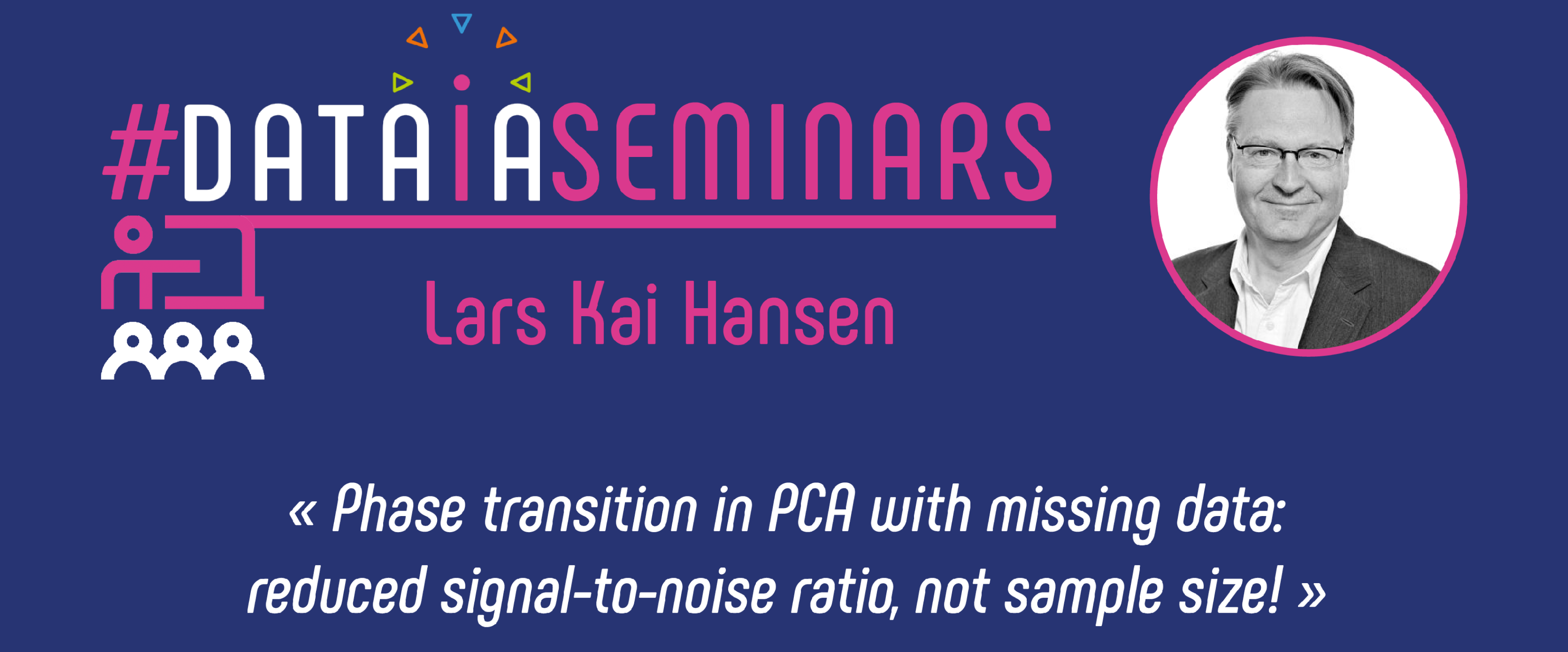 #DATAIASEMINARS

Lars Kai Hansen

« Phase transition in PCA with missing data: reduced signal-to-noise ratio, not sample size! »